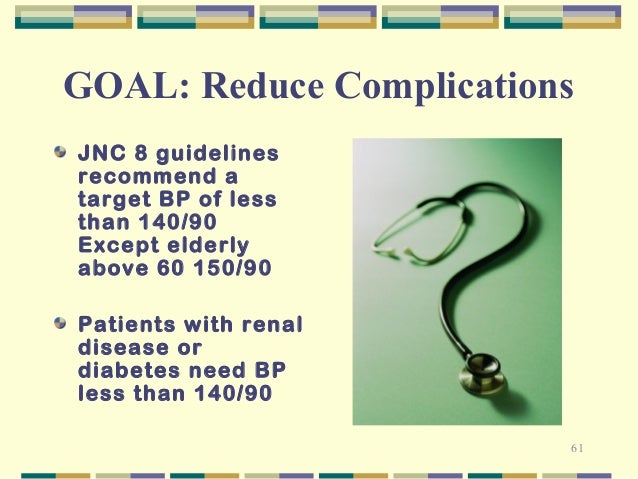 GOAL: Reduce Complications

JNC 8 guidelines recommend a target BP of less than 140/90 Except elderly above 60 150/90

Patients with renal disease or diabetes need BP less than 140/90

61